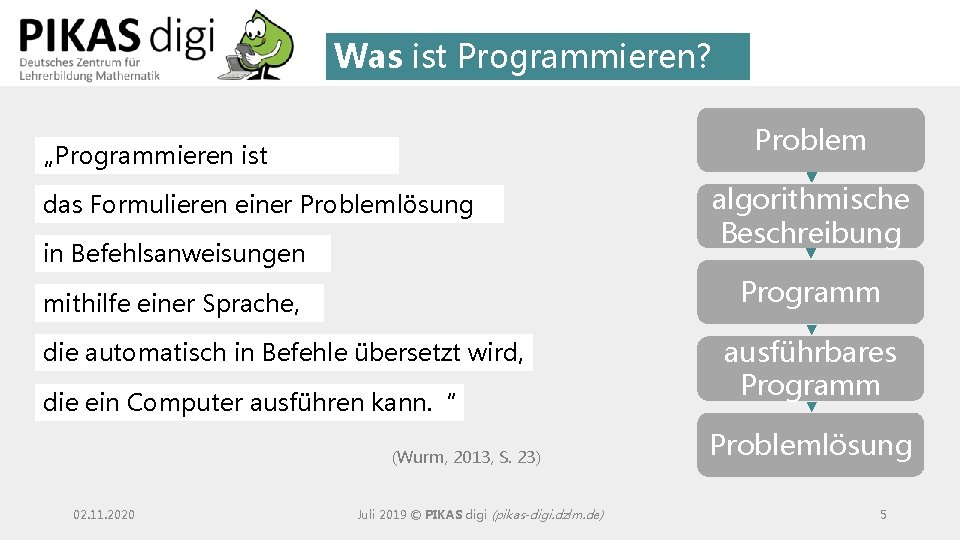 PIKAS digi
Deutsches Zentrum für Lehrerbildung Mathematik

Was ist Programmieren?

„Programmieren ist
das Formulieren einer Problemlösung
in Befehlsanweisungen
mithilfe einer Sprache,
die automatisch in Befehle übersetzt wird,
die ein Computer ausführen kann. "

(Wurm, 2013, S. 23)

Problem
algorithmische Beschreibung
Programm
ausführbares Programm
Problemlösung

02.11.2020

Juli 2019 © PIKAS digi (pikas-digi.dzlm.de)

5